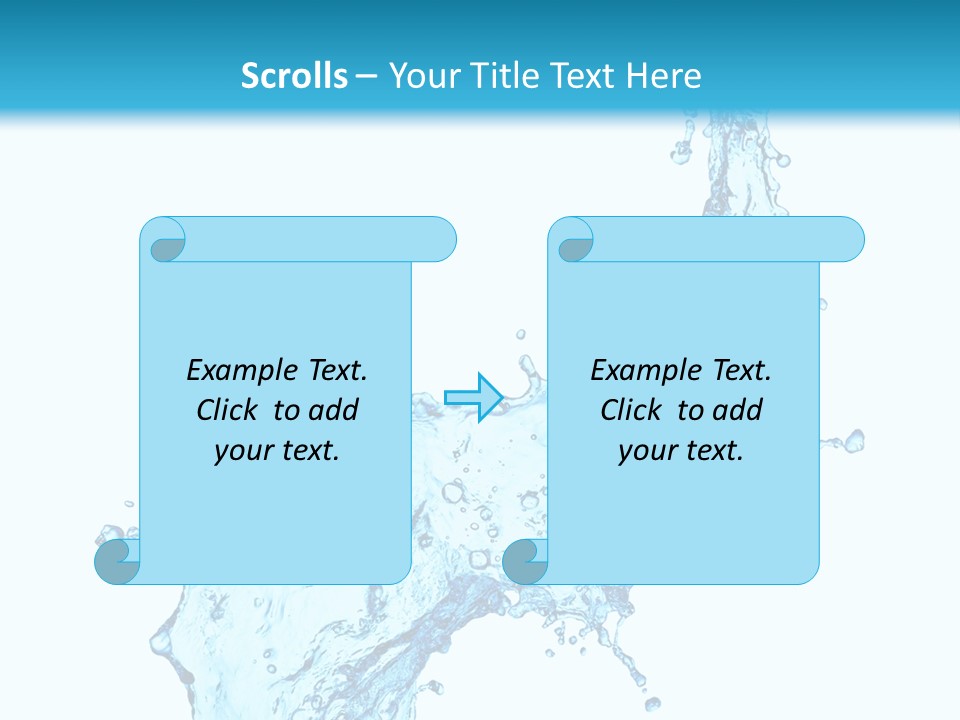 Scrolls – Your Title Text Here

Example Text. Click to add your text.

Example Text. Click to add your text.